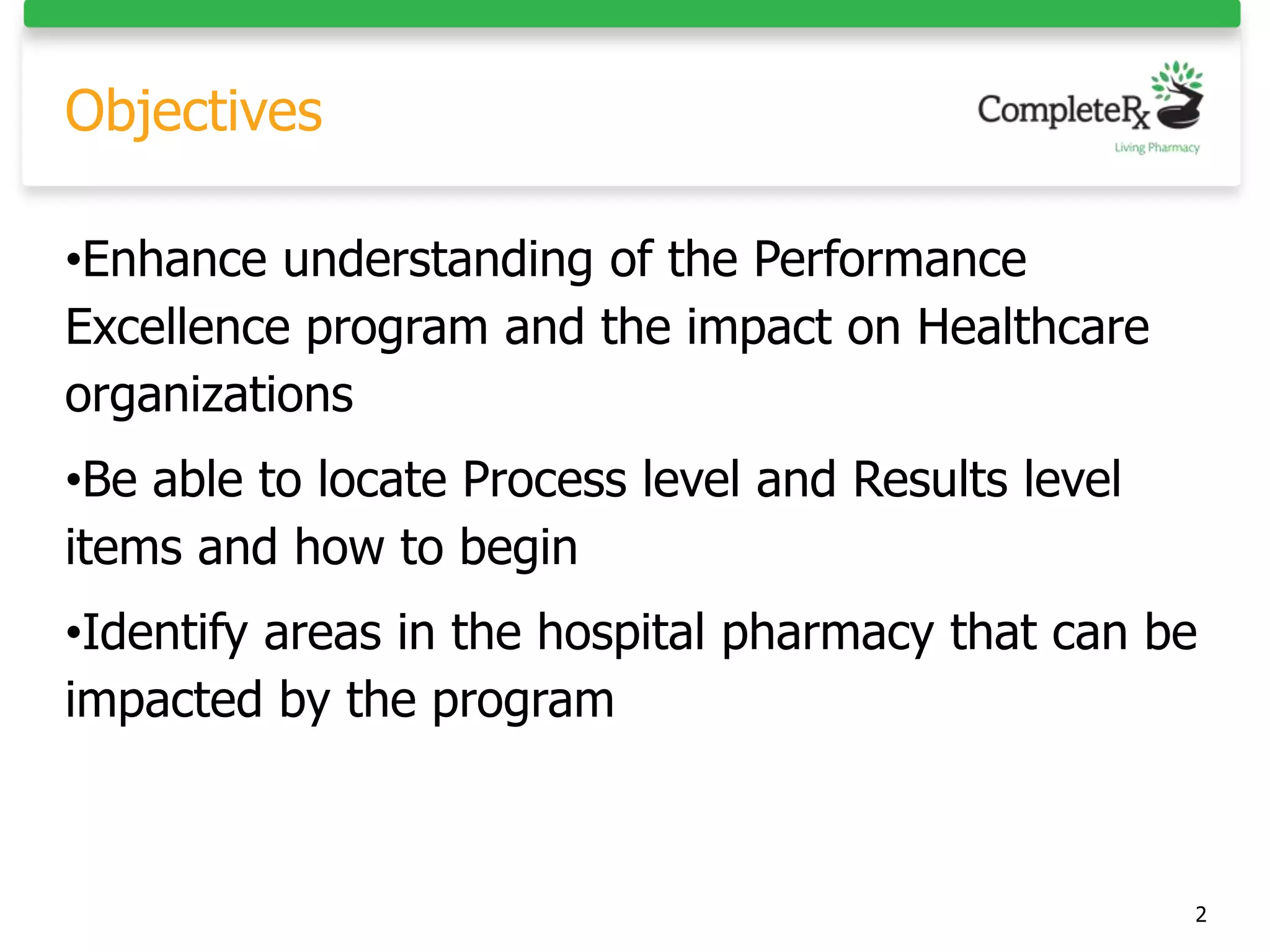 Objectives

CompleteRx
Living Pharmacy

•Enhance understanding of the Performance Excellence program and the impact on Healthcare organizations

•Be able to locate Process level and Results level items and how to begin

•Identify areas in the hospital pharmacy that can be impacted by the program

2